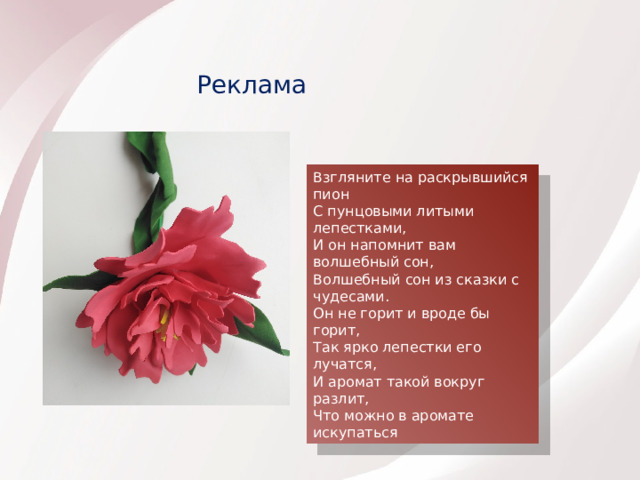 Реклама

Взгляните на раскрывшийся пион
С пунцовыми литыми лепестками,
И он напомнит вам волшебный сон,
Волшебный сон из сказки с чудесами.
Он не горит и вроде бы горит,
Так ярко лепестки его лучатся,
И аромат такой вокруг разлит,
Что можно в аромате искупаться